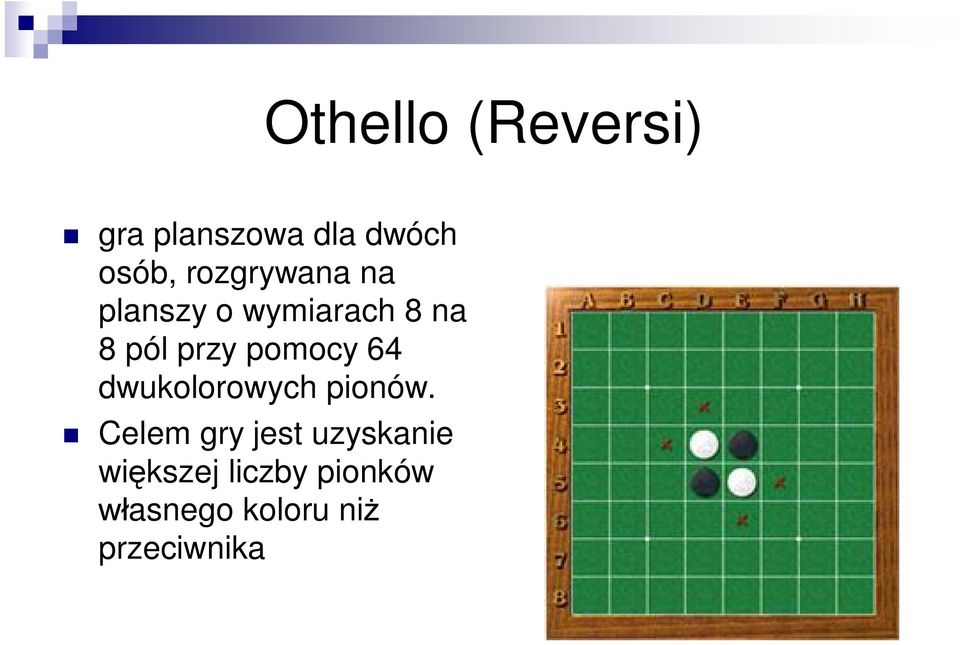 Othello (Reversi)

gra planszowa dla dwóch osób, rozgrywana na planszy o wymiarach 8 na 8 pól przy pomocy 64 dwukolorowych pionów.

Celem gry jest uzyskanie większej liczby pionków własnego koloru niż przeciwnika

A B C D E F G H
1
2
3
4
5
6
7
8